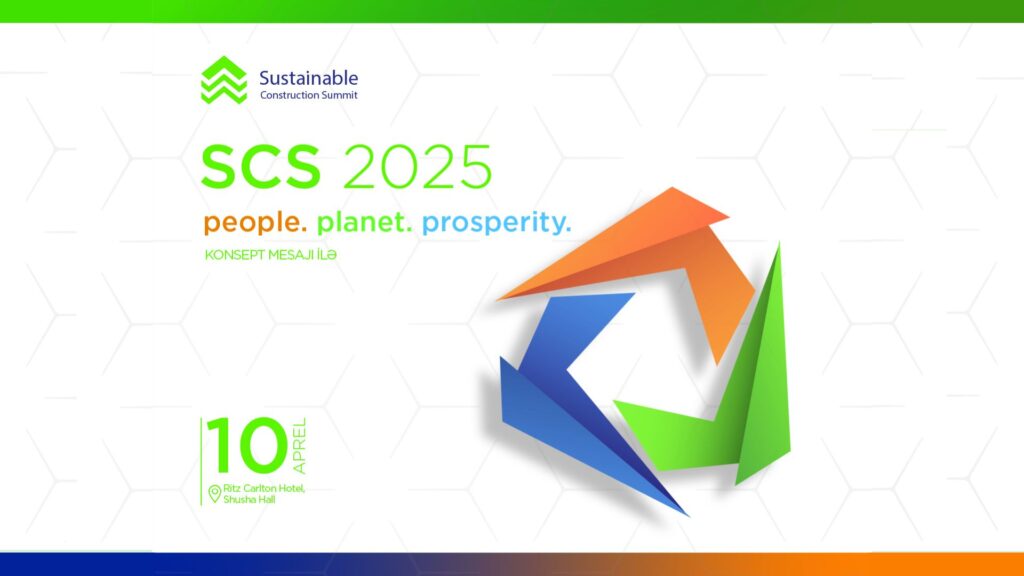 Sustainable
Construction Summit

SCS 2025

people. planet. prosperity.

KONSEPT MESAJI İLƏ

10 APREL

Ritz Carlton Hotel, Shusha Hall